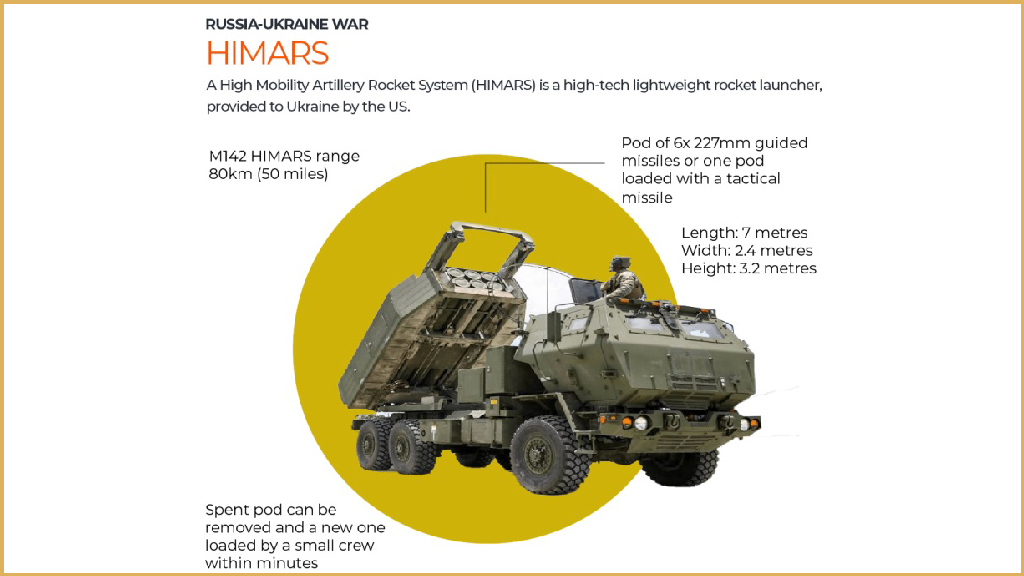 RUSSIA-UKRAINE WAR

HIMARS

A High Mobility Artillery Rocket System (HIMARS) is a high-tech lightweight rocket launcher, provided to Ukraine by the US.

M142 HIMARS range 80km (50 miles)

Pod of 6x 227mm guided missiles or one pod loaded with a tactical missile

Length: 7 metres
Width: 2.4 metres
Height: 3.2 metres

Spent pod can be removed and a new one loaded by a small crew within minutes